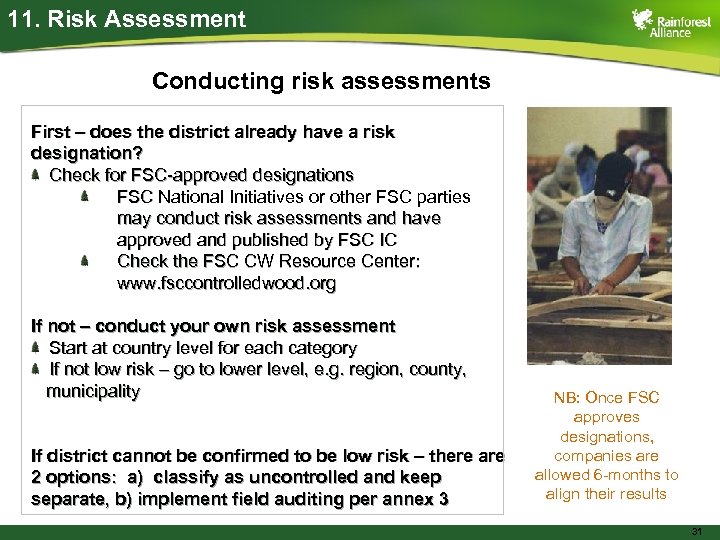 11. Risk Assessment

Rainforest Alliance

Conducting risk assessments

First – does the district already have a risk designation?
Check for FSC-approved designations
FSC National Initiatives or other FSC parties may conduct risk assessments and have approved and published by FSC IC
Check the FSC CW Resource Center: www.fsccontrolledwood.org

If not – conduct your own risk assessment
Start at country level for each category
If not low risk – go to lower level, e.g. region, county, municipality

If district cannot be confirmed to be low risk – there are 2 options: a) classify as uncontrolled and keep separate, b) implement field auditing per annex 3

NB: Once FSC approves designations, companies are allowed 6-months to align their results

31